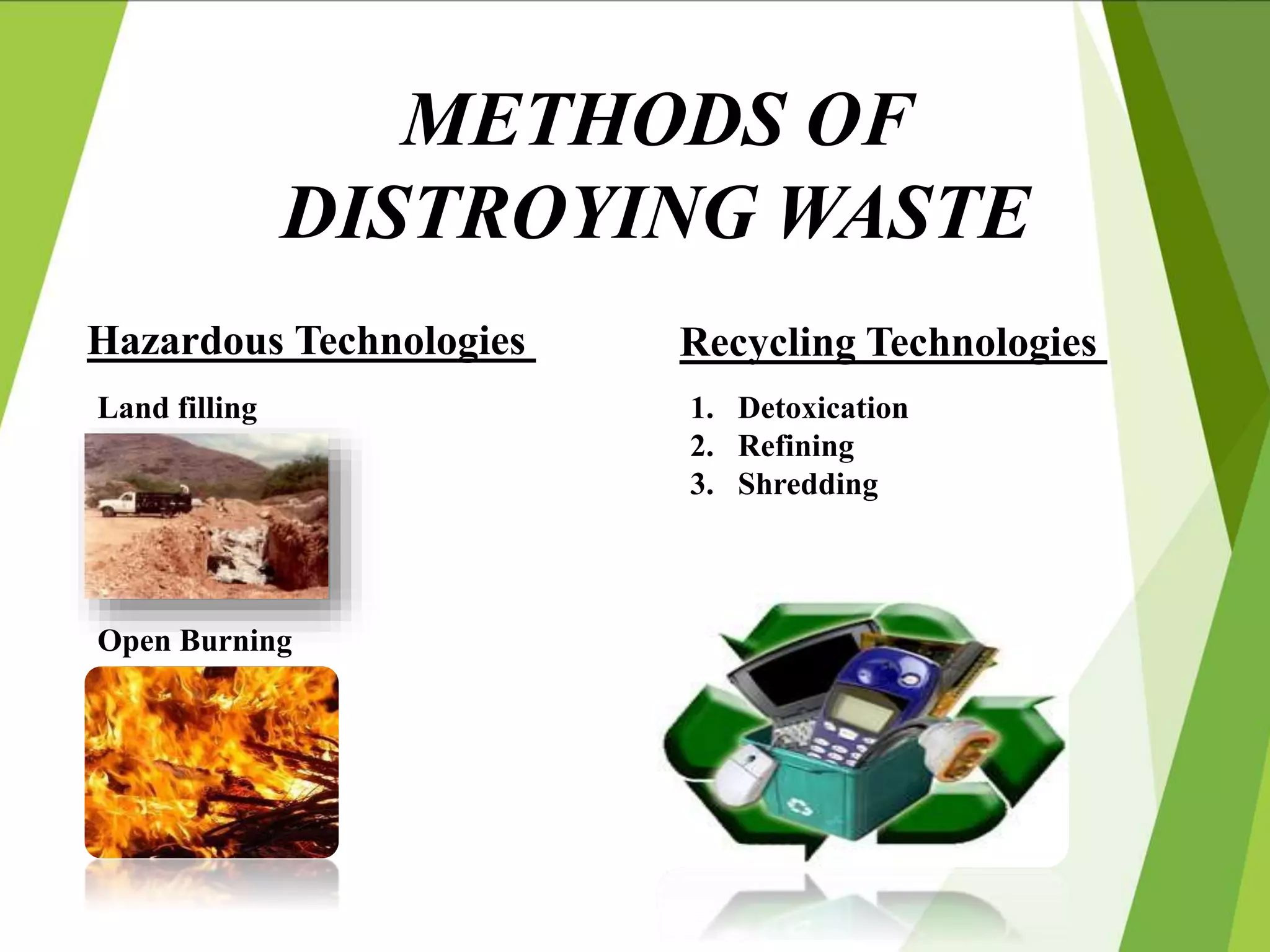 METHODS OF DISTROYING WASTE

Hazardous Technologies

Land filling

Open Burning

Recycling Technologies

1. Detoxication
2. Refining
3. Shredding